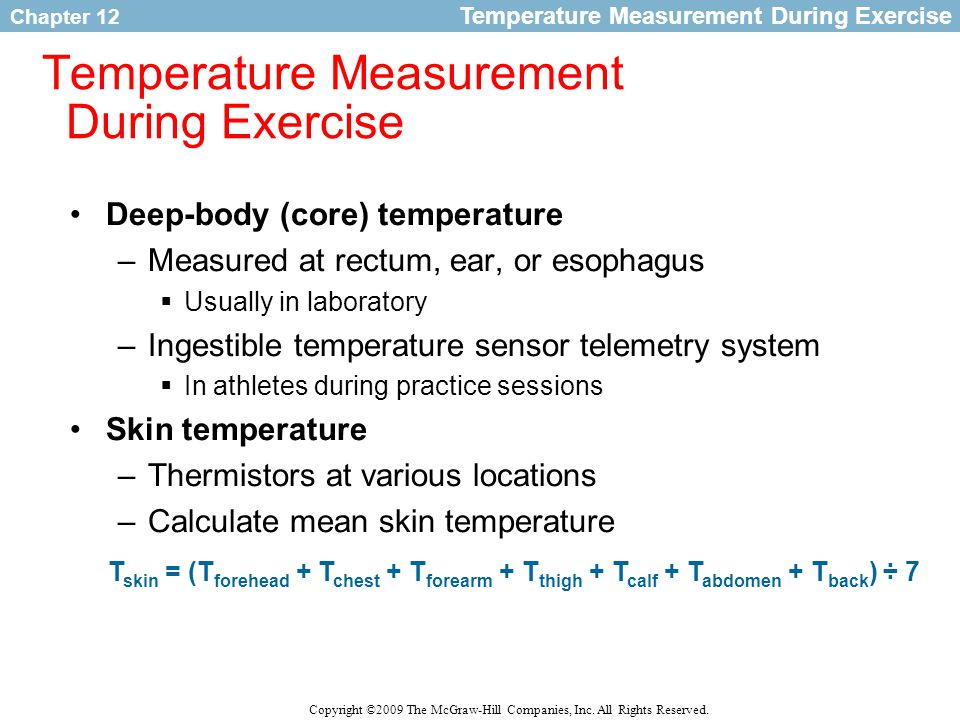 Chapter 12 Temperature Measurement During Exercise

Temperature Measurement During Exercise

• Deep-body (core) temperature
– Measured at rectum, ear, or esophagus
▪ Usually in laboratory
– Ingestible temperature sensor telemetry system
▪ In athletes during practice sessions
• Skin temperature
– Thermistors at various locations
– Calculate mean skin temperature

$T_{skin} = (T_{forehead} + T_{chest} + T_{forearm} + T_{thigh} + T_{calf} + T_{abdomen} + T_{back}) \div 7$

Copyright ©2009 The McGraw-Hill Companies, Inc. All Rights Reserved.